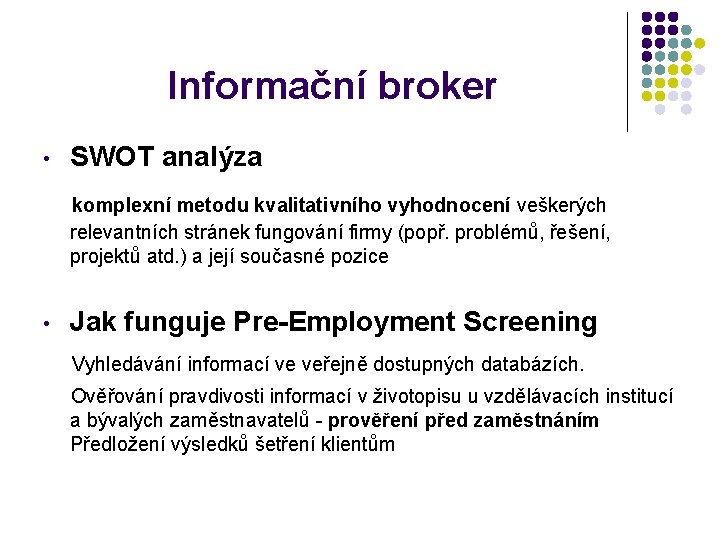 Informační broker

• SWOT analýza

komplexní metodu kvalitativního vyhodnocení veškerých relevantních stránek fungování firmy (popř. problémů, řešení, projektů atd.) a její současné pozice

• Jak funguje Pre-Employment Screening

Vyhledávání informací ve veřejně dostupných databázích.

Ověřování pravdivosti informací v životopisu u vzdělávacích institucí a bývalých zaměstnavatelů - prověření před zaměstnáním
Předložení výsledků šetření klientům